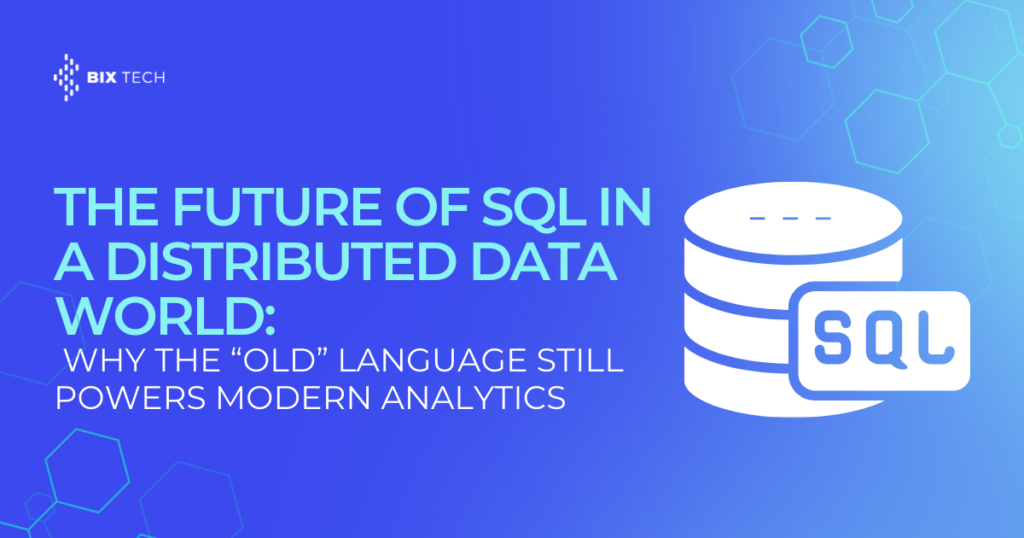 BIX TECH

THE FUTURE OF SQL IN A DISTRIBUTED DATA WORLD:

WHY THE “OLD” LANGUAGE STILL POWERS MODERN ANALYTICS

SQL